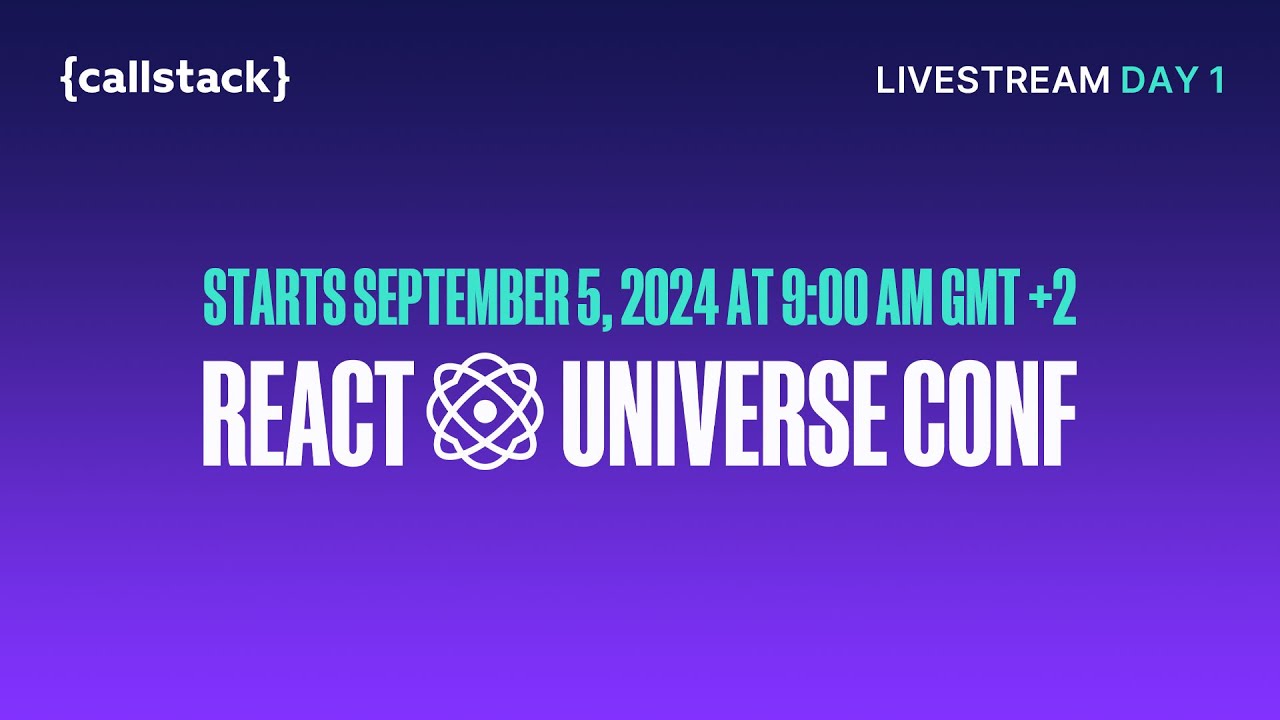 {callstack}

LIVESTREAM DAY 1

STARTS SEPTEMBER 5, 2024 AT 9:00 AM GMT +2

REACT UNIVERSE CONF